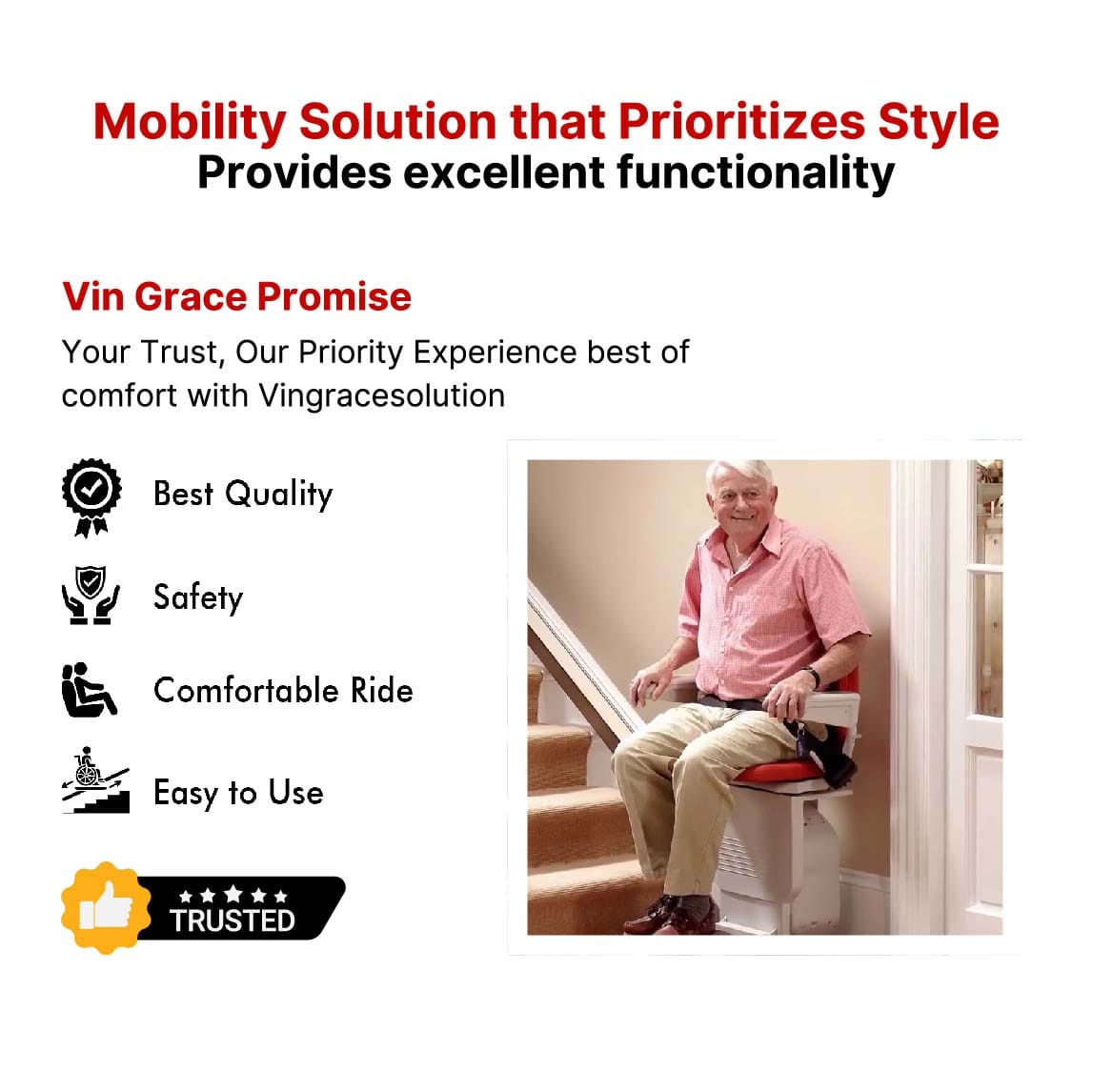 Mobility Solution that Prioritizes Style
Provides excellent functionality

Vin Grace Promise

Your Trust, Our Priority Experience best of comfort with Vingracesolution

Best Quality

Safety

Comfortable Ride

Easy to Use

TRUSTED